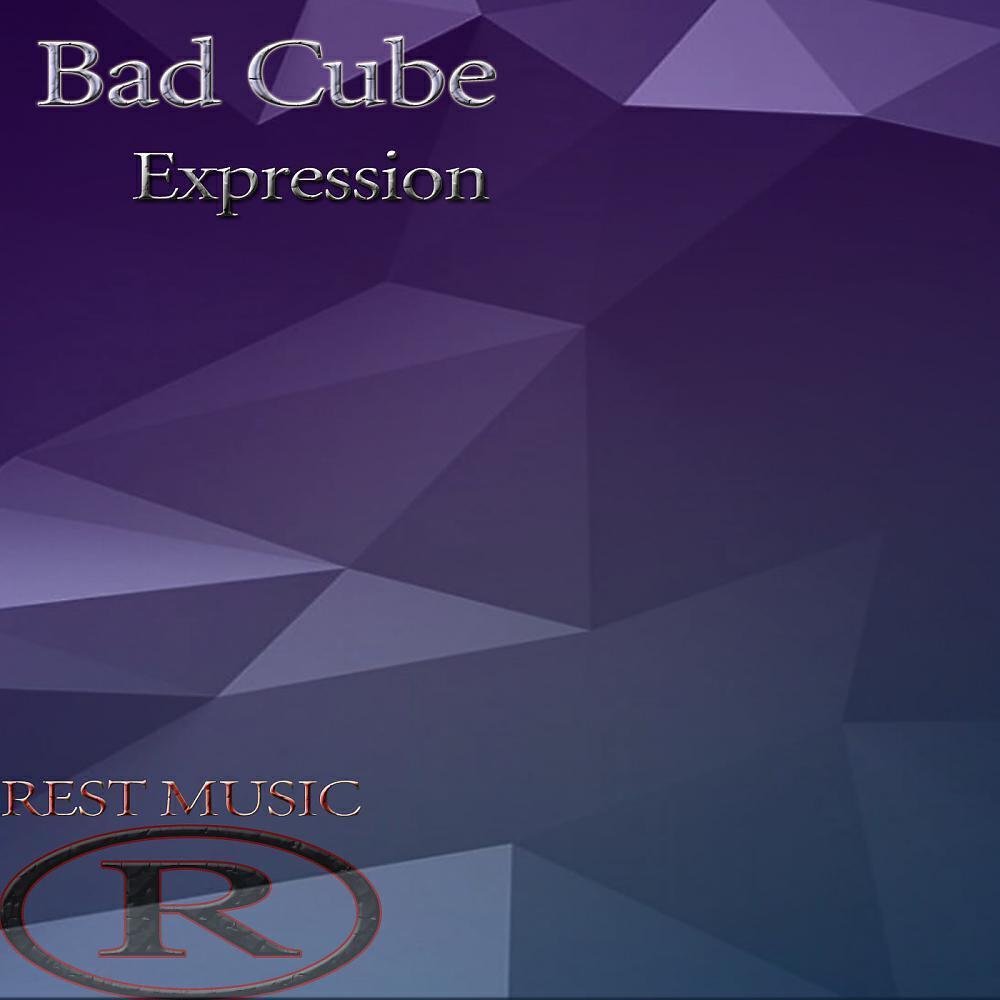 Bad Cube
Expression

REST MUSIC
R